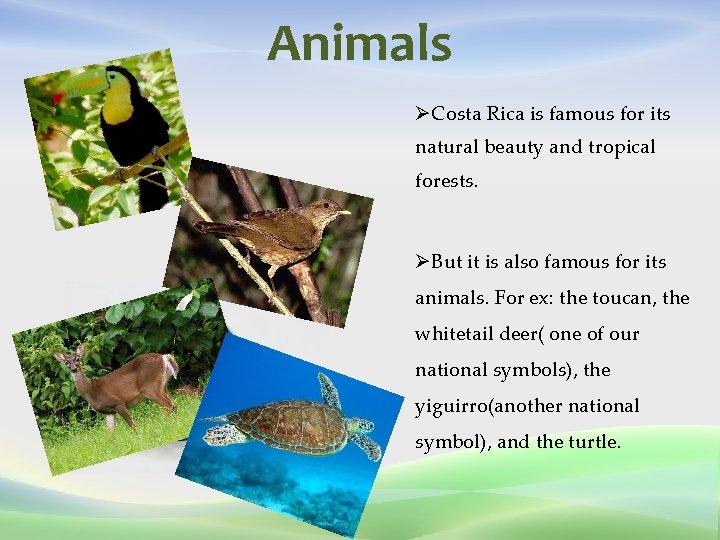 Animals

➢Costa Rica is famous for its natural beauty and tropical forests.

➢But it is also famous for its animals. For ex: the toucan, the whitetail deer( one of our national symbols), the yiguirro(another national symbol), and the turtle.